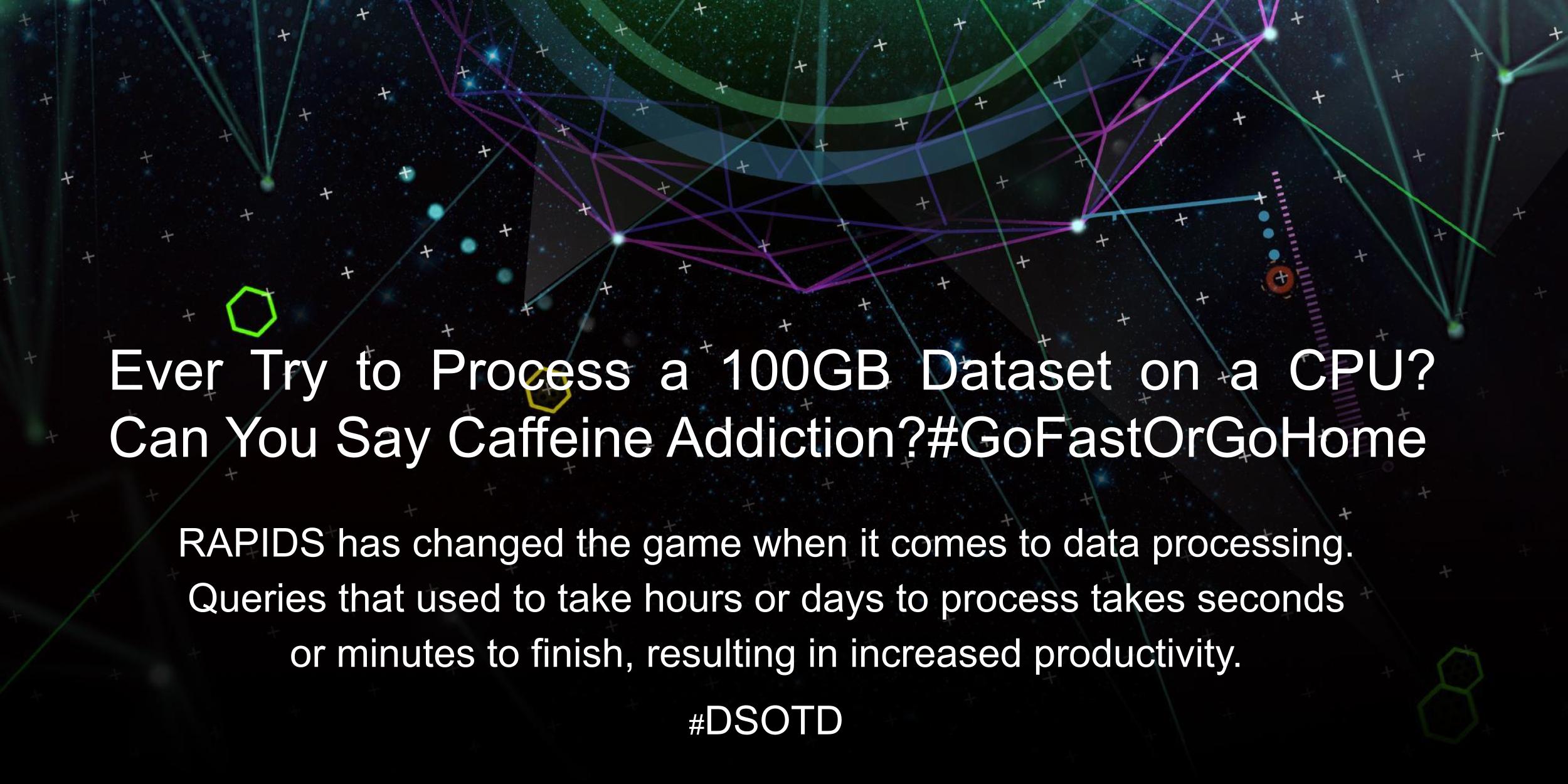 Ever Try to Process a 100GB Dataset on a CPU? Can You Say Caffeine Addiction?#GoFastOrGoHome

RAPIDS has changed the game when it comes to data processing. Queries that used to take hours or days to process takes seconds or minutes to finish, resulting in increased productivity.

#DSOTD